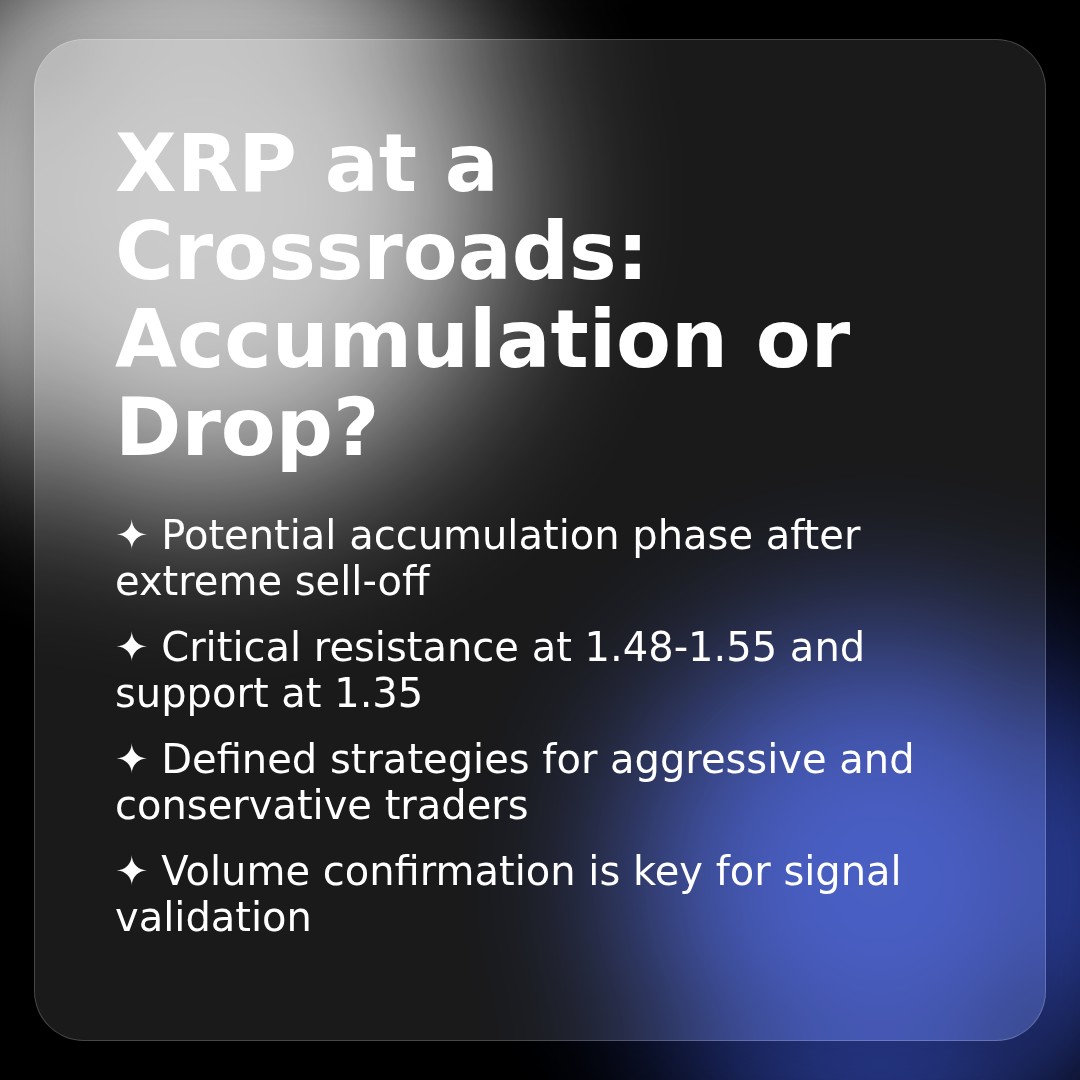 XRP at a Crossroads: Accumulation or Drop?

✦ Potential accumulation phase after extreme sell-off

✦ Critical resistance at 1.48-1.55 and support at 1.35

✦ Defined strategies for aggressive and conservative traders

✦ Volume confirmation is key for signal validation